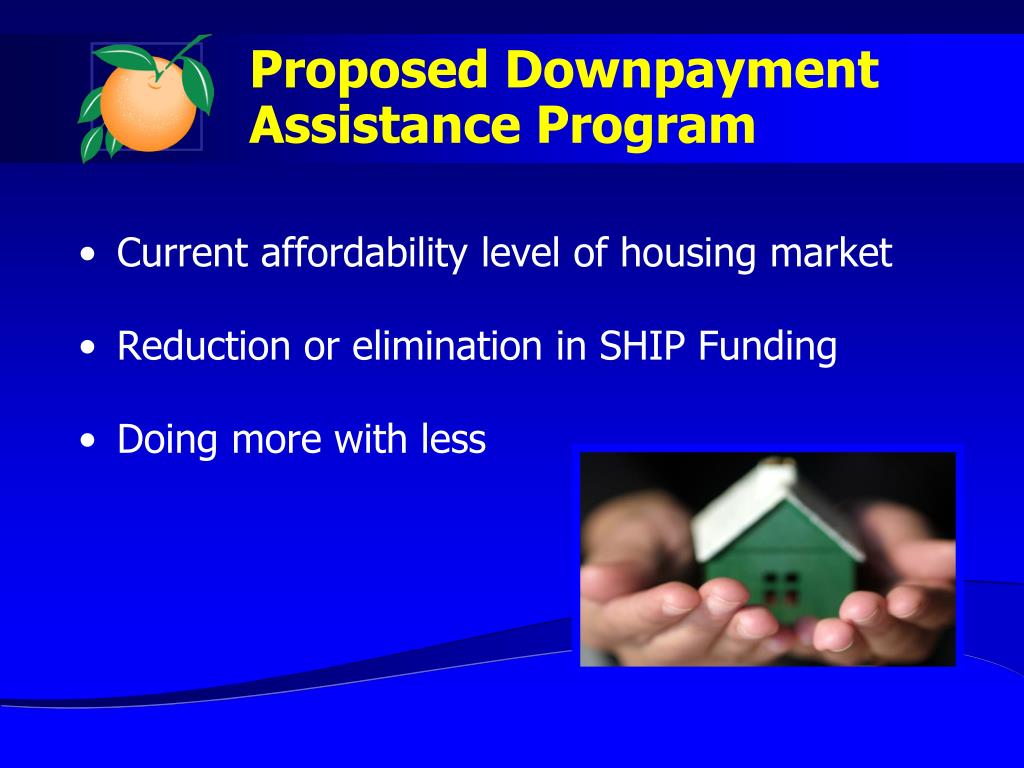 Proposed Downpayment Assistance Program

• Current affordability level of housing market

• Reduction or elimination in SHIP Funding

• Doing more with less